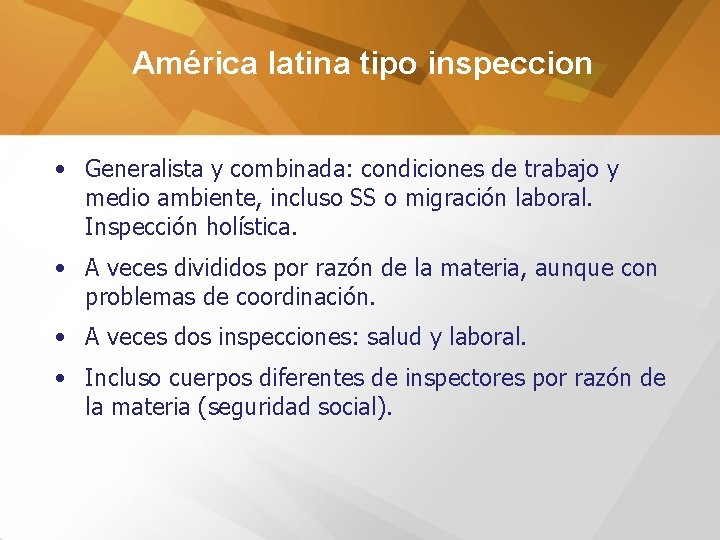 América latina tipo inspeccion

• Generalista y combinada: condiciones de trabajo y medio ambiente, incluso SS o migración laboral. Inspección holística.

• A veces divididos por razón de la materia, aunque con problemas de coordinación.

• A veces dos inspecciones: salud y laboral.

• Incluso cuerpos diferentes de inspectores por razón de la materia (seguridad social).